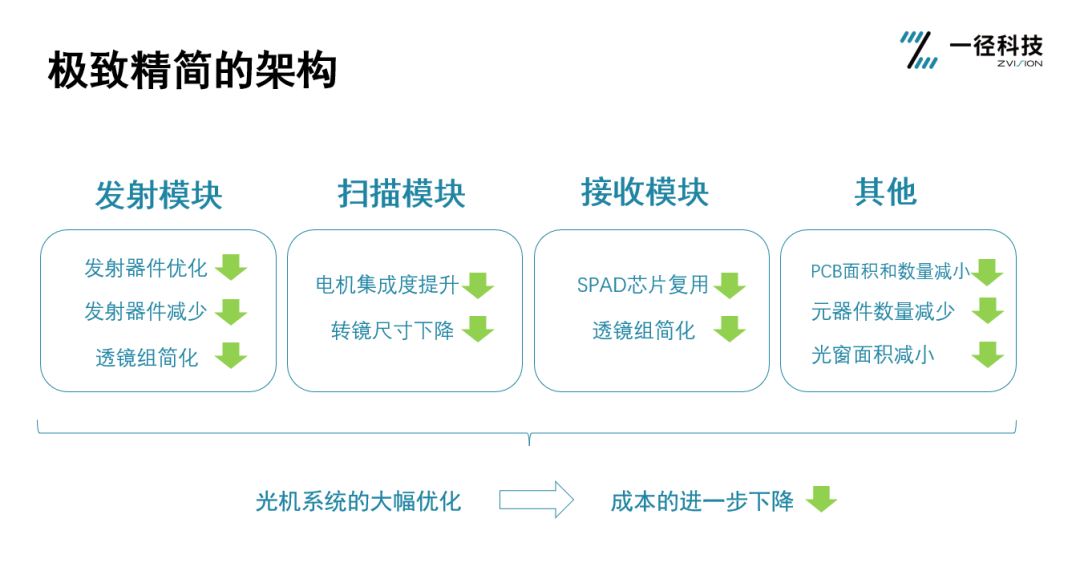 极致精简的架构

一径科技
ZVISION

发射模块
发射器件优化
发射器件减少
透镜组简化

扫描模块
电机集成度提升
转镜尺寸下降

接收模块
SPAD芯片复用
透镜组简化

其他
PCB面积和数量减小
元器件数量减少
光窗面积减小

光机系统的大幅优化

成本的进一步下降